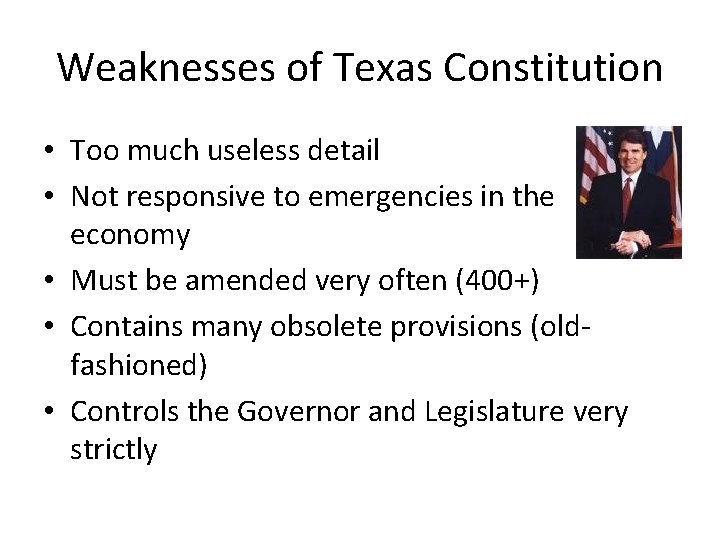 Weaknesses of Texas Constitution

• Too much useless detail
• Not responsive to emergencies in the economy
• Must be amended very often (400+)
• Contains many obsolete provisions (old-fashioned)
• Controls the Governor and Legislature very strictly